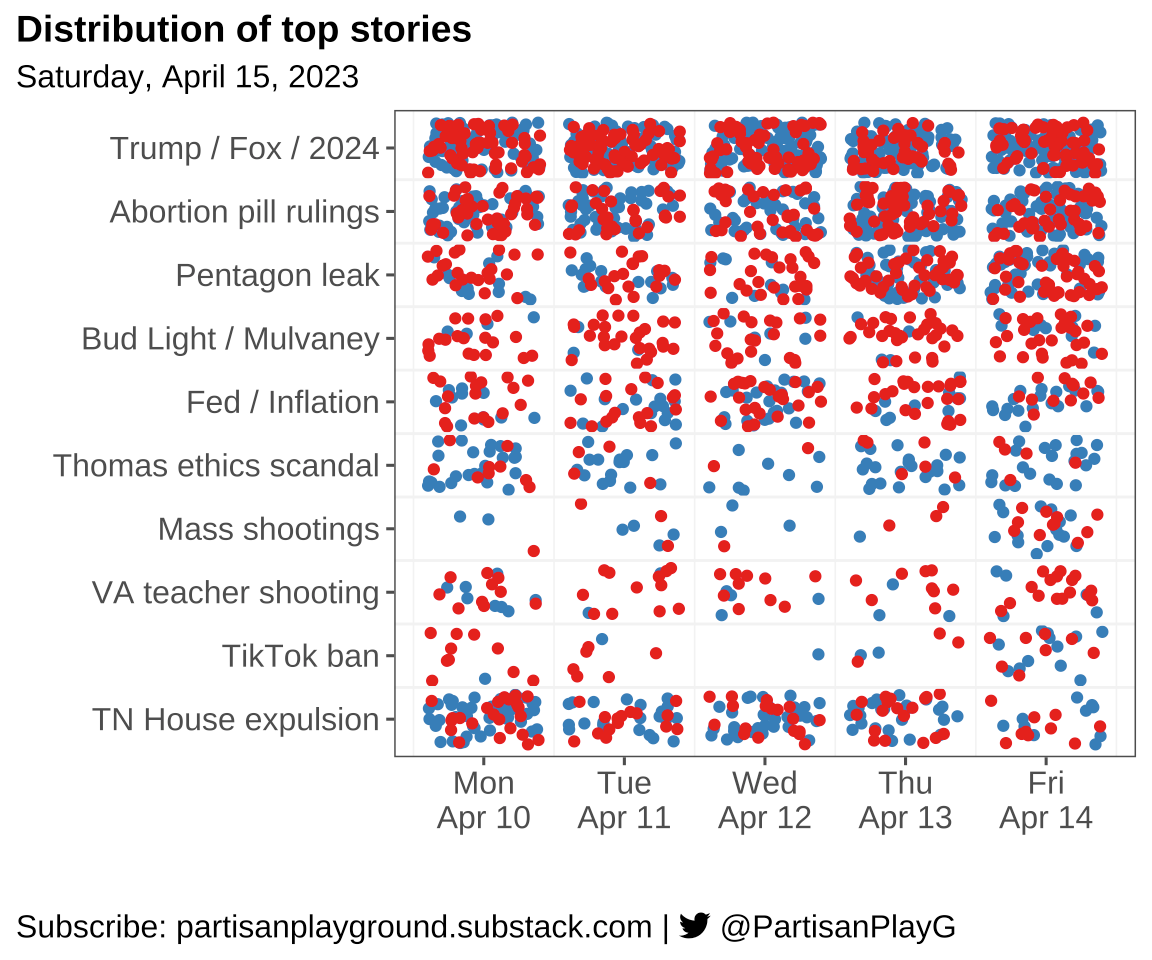 Distribution of top stories
Saturday, April 15, 2023

Trump / Fox / 2024
Abortion pill rulings
Pentagon leak
Bud Light / Mulvaney
Fed / Inflation
Thomas ethics scandal
Mass shootings
VA teacher shooting
TikTok ban
TN House expulsion

Mon Apr 10
Tue Apr 11
Wed Apr 12
Thu Apr 13
Fri Apr 14

Subscribe: partisanplayground.substack.com | @PartisanPlayG